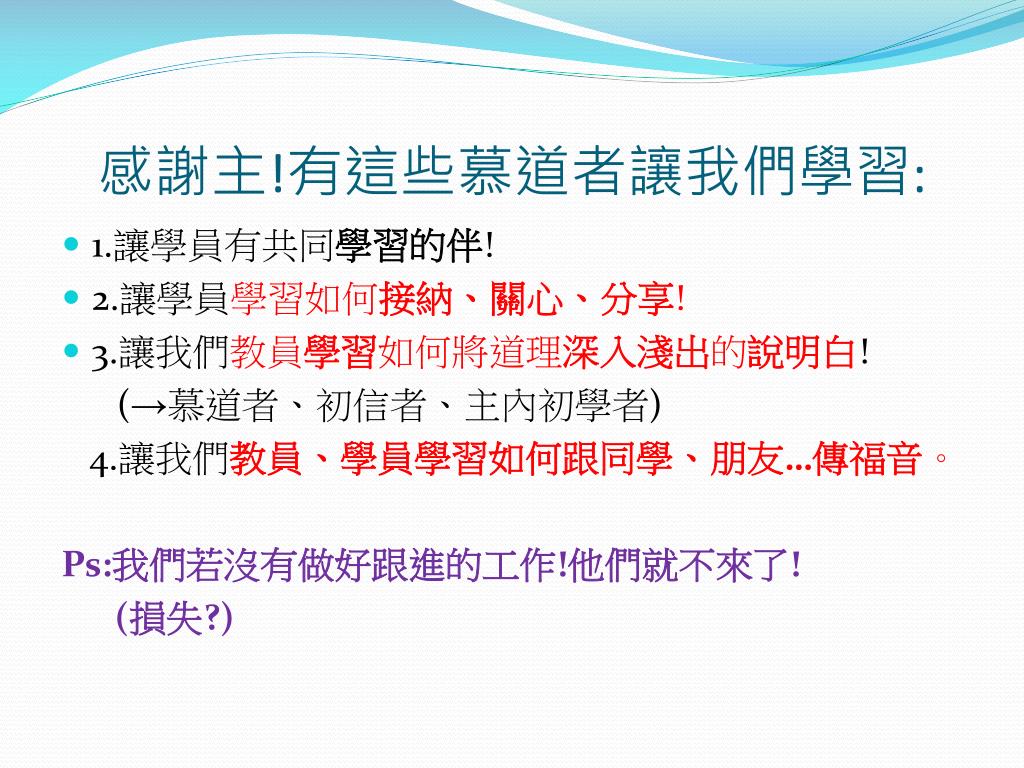 感謝主!有這些慕道者讓我們學習:

1.讓學員有共同學習的伴!

2.讓學員學習如何接納、關心、分享!

3.讓我們教員學習如何將道理深入淺出的說明白!
(→慕道者、初信者、主內初學者)
4.讓我們教員、學員學習如何跟同學、朋友...傳福音。

Ps:我們若沒有做好跟進的工作!他們就不來了!
(損失?)